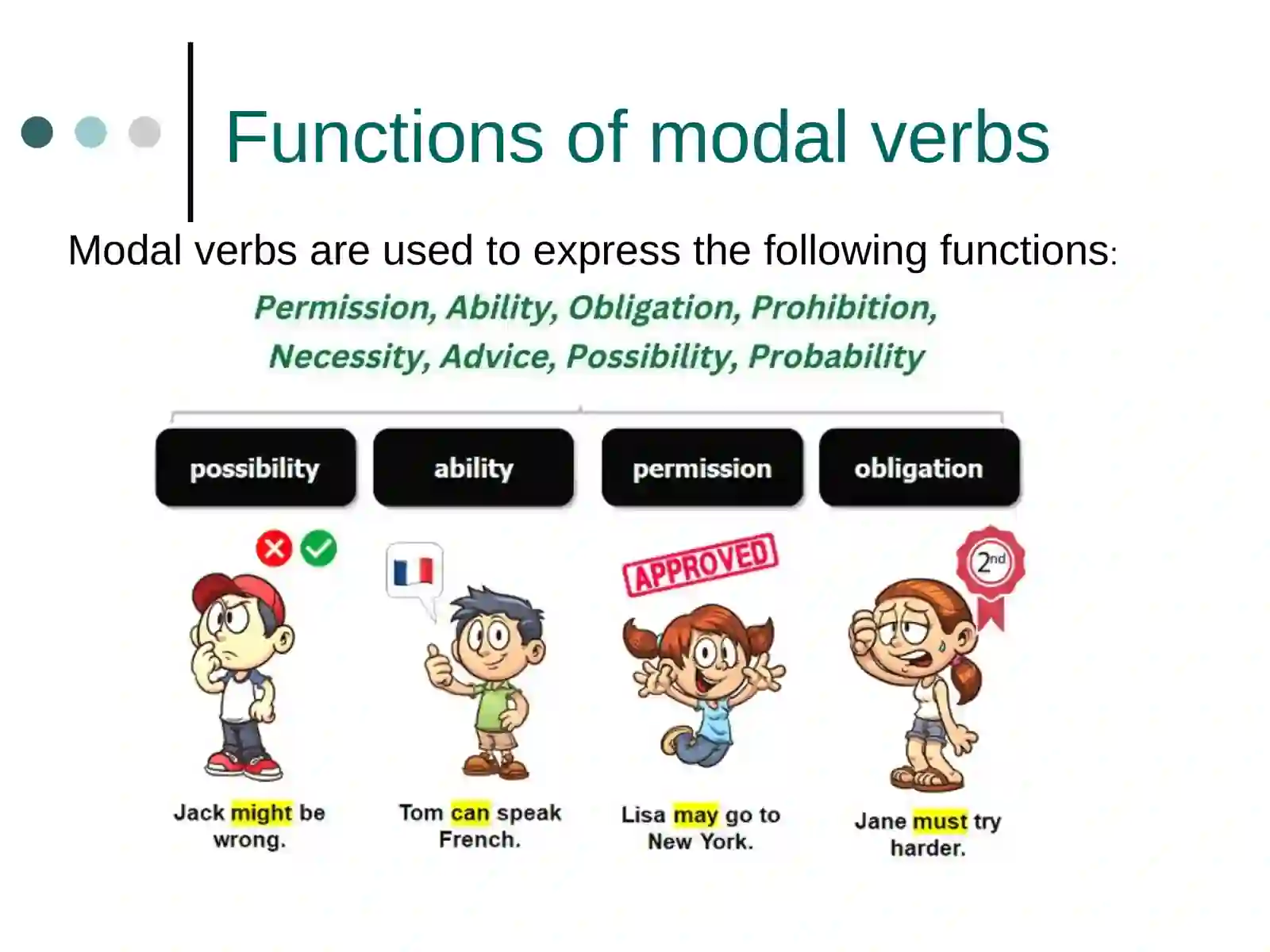 Functions of modal verbs

Modal verbs are used to express the following functions:

Permission, Ability, Obligation, Prohibition, Necessity, Advice, Possibility, Probability

possibility

ability

permission

obligation

APPROVED

2nd

Jack might be wrong.

Tom can speak French.

Lisa may go to New York.

Jane must try harder.